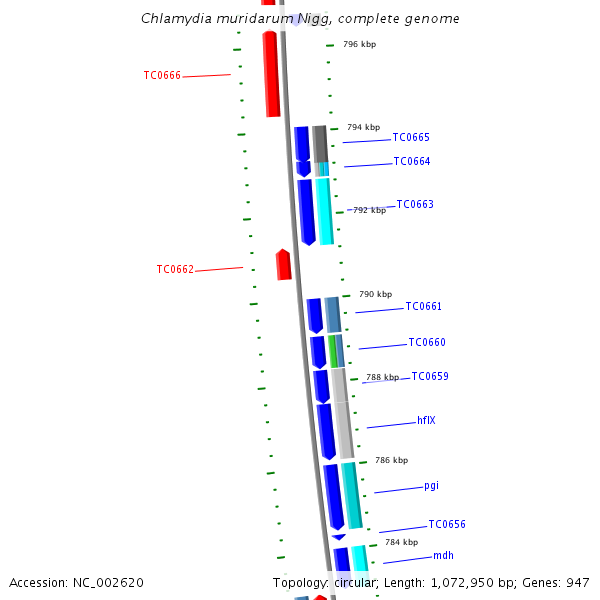 Chlamydia muridarum Nigg, complete genome

796 kbp

TC0666

794 kbp

TC0665

TC0664

792 kbp

TC0663

TC0662

790 kbp

TC0661

TC0660

788 kbp

TC0659

hflX

786 kbp

pgi

TC0656

784 kbp

mdh

Accession: NC_002620

Topology: circular; Length: 1,072,950 bp; Genes: 947